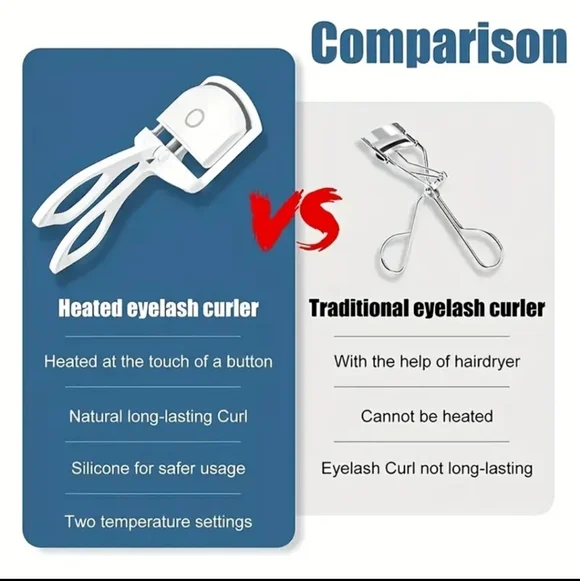 Comparison

VS

Heated eyelash curler

Heated at the touch of a button

Natural long-lasting Curl

Silicone for safer usage

Two temperature settings

Traditional eyelash curler

With the help of hairdryer

Cannot be heated

Eyelash Curl not long-lasting